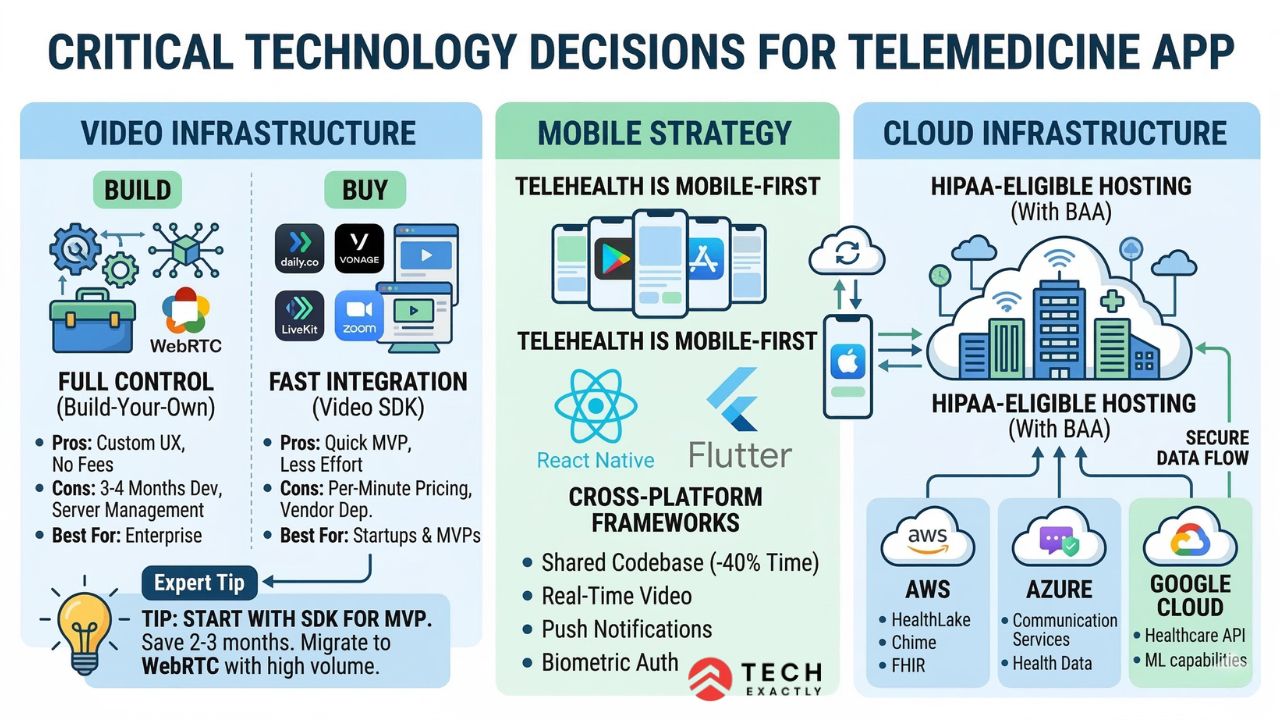 CRITICAL TECHNOLOGY DECISIONS FOR TELEMEDICINE APP

VIDEO INFRASTRUCTURE

BUILD

WebRTC

FULL CONTROL
(Build-Your-Own)

• Pros: Custom UX, No Fees
• Cons: 3-4 Months Dev, Server Management
• Best For: Enterprise

BUY

daily.co
VONAGE
LiveKit
zoom

FAST INTEGRATION
(Video SDK)

• Pros: Quick MVP, Less Effort
• Cons: Per-Minute Pricing, Vendor Dep.
• Best For: Startups & MVPs

Expert Tip

TIP: START WITH SDK FOR MVP. Save 2-3 months. Migrate to WebRTC with high volume.

MOBILE STRATEGY

TELEHEALTH IS MOBILE-FIRST

TELEHEALTH IS MOBILE-FIRST

React Native
Flutter

CROSS-PLATFORM FRAMEWORKS

• Shared Codebase (-40% Time)
• Real-Time Video
• Push Notifications
• Biometric Auth

TECH EXACTLY

CLOUD INFRASTRUCTURE

HIPAA-ELIGIBLE HOSTING
(With BAA)

HIPAA-ELIGIBLE HOSTING
(With BAA)

SECURE DATA FLOW

aws
AWS
• HealthLake
• Chime
• FHIR

AZURE
• Communication Services
• Health Data

GOOGLE CLOUD
• Healthcare API
• ML capabilities